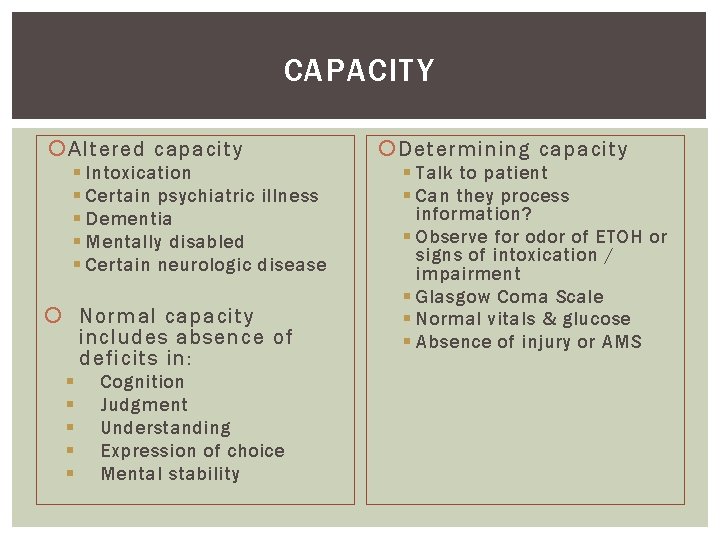 CAPACITY

Altered capacity
- Intoxication
- Certain psychiatric illness
- Dementia
- Mentally disabled
- Certain neurologic disease

Normal capacity includes absence of deficits in:
- Cognition
- Judgment
- Understanding
- Expression of choice
- Mental stability

Determining capacity
- Talk to patient
- Can they process information?
- Observe for odor of ETOH or signs of intoxication / impairment
- Glasgow Coma Scale
- Normal vitals & glucose
- Absence of injury or AMS